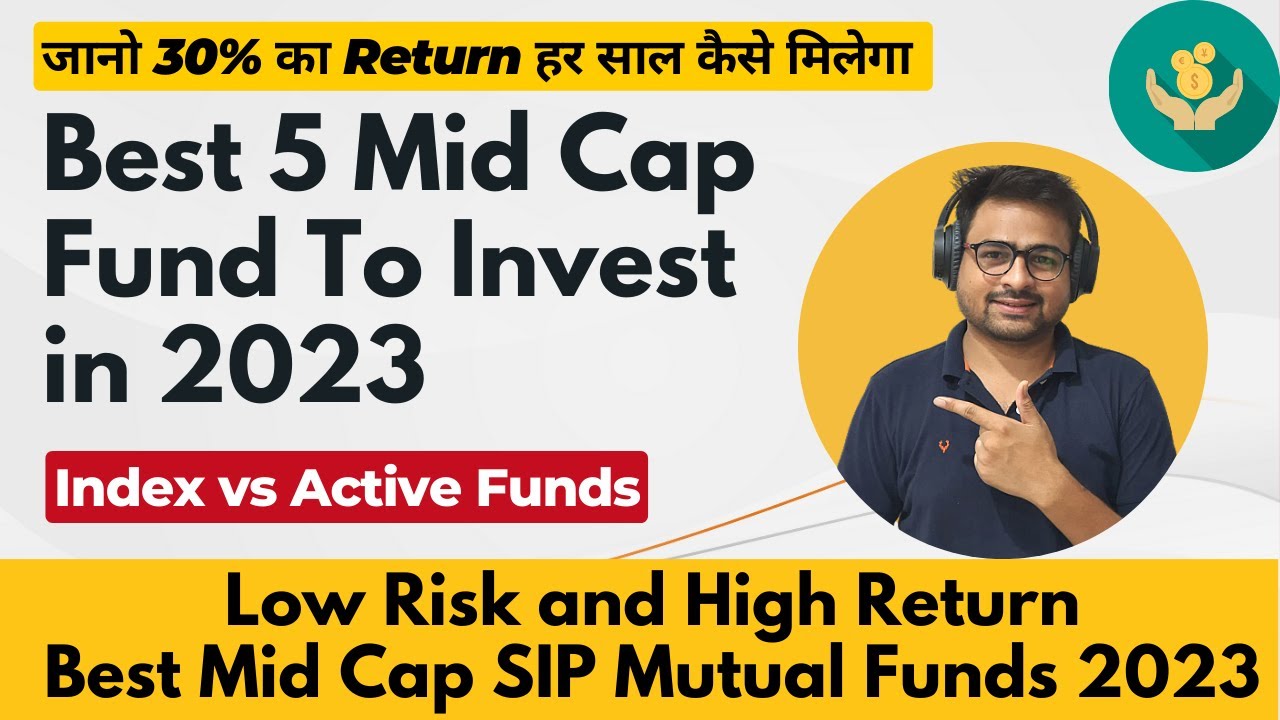 जानो 30% का Return हर साल कैसे मिलेगा

Best 5 Mid Cap Fund To Invest in 2023

Index vs Active Funds

Low Risk and High Return
Best Mid Cap SIP Mutual Funds 2023